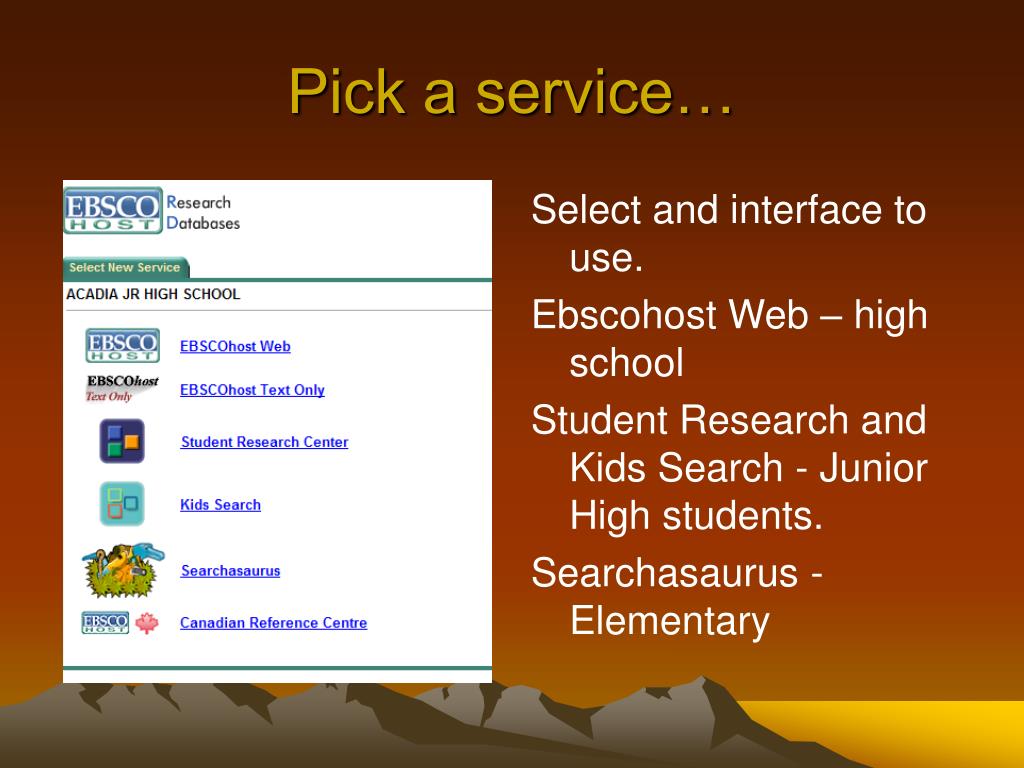 Pick a service…

EBSCO HOST Research Databases

Select New Service

ACADIA JR HIGH SCHOOL

EBSCO HOST EBSCOhost Web

EBSCOhost Text Only EBSCOhost Text Only

Student Research Center

Kids Search

Searchasaurus

EBSCO HOST Canadian Reference Centre

Select and interface to use.

Ebscohost Web – high school

Student Research and Kids Search - Junior High students.

Searchasaurus - Elementary